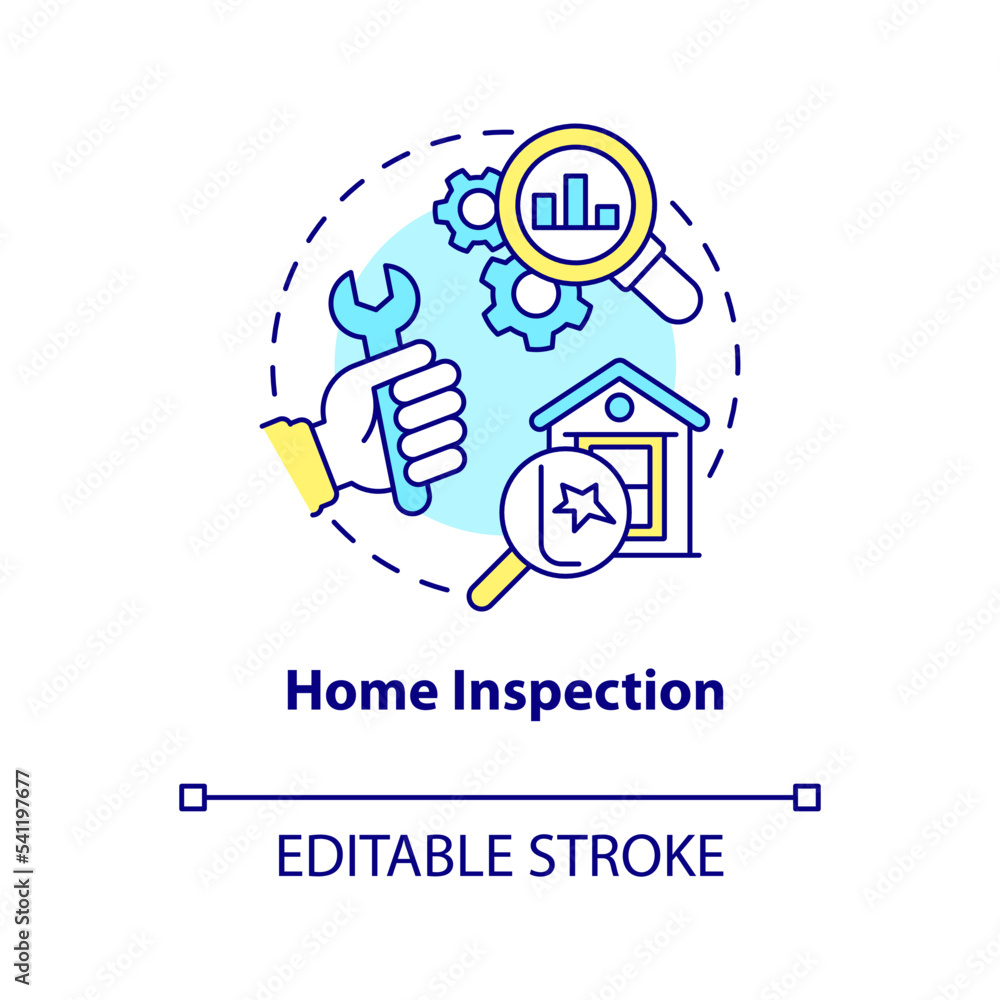 Home Inspection

EDITABLE STROKE

Adobe Stock | #541197677